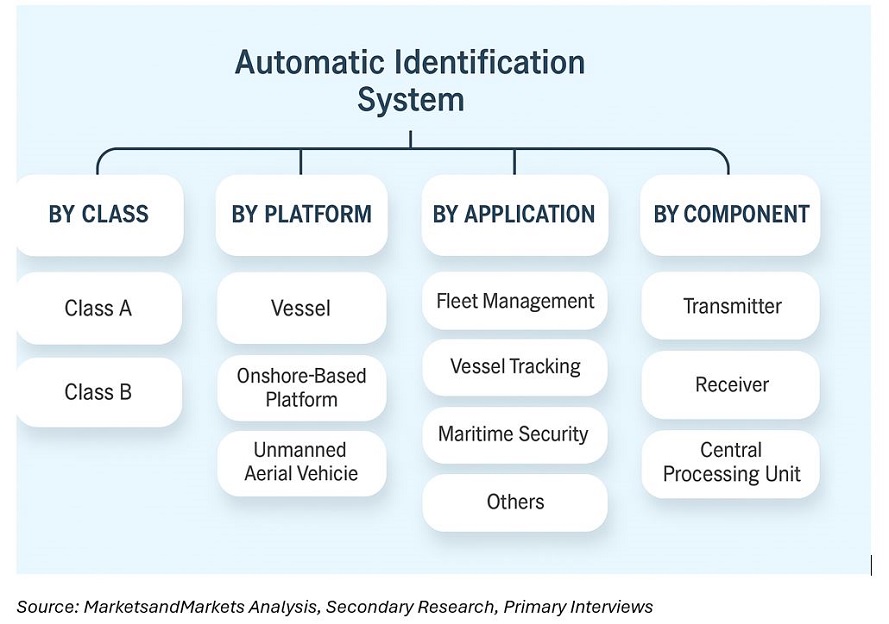 Automatic Identification System

BY CLASS

Class A

Class B

BY PLATFORM

Vessel

Onshore-Based Platform

Unmanned Aerial Vehicie

BY APPLICATION

Fleet Management

Vessel Tracking

Maritime Security

Others

BY COMPONENT

Transmitter

Receiver

Central Processing Unit

Source: MarketsandMarkets Analysis, Secondary Research, Primary Interviews